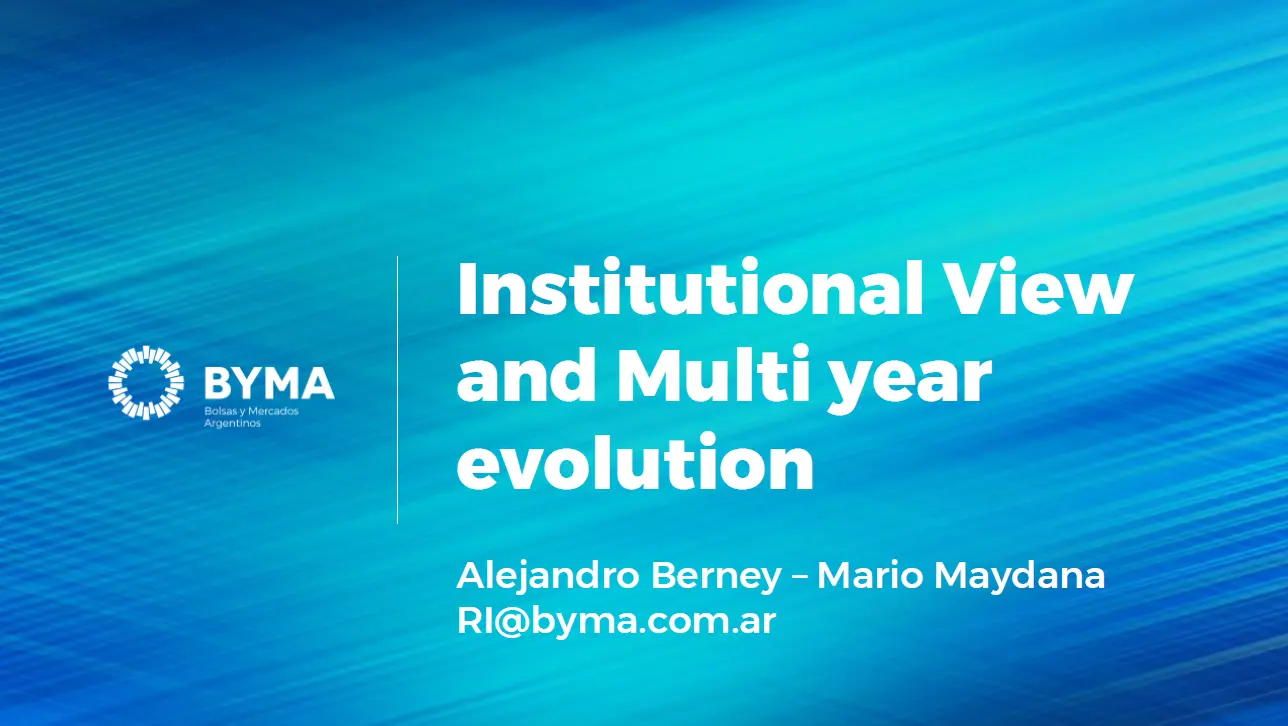 BYMA
Bolsas y Mercados Argentinos

Institutional View and Multi year evolution

Alejandro Berney – Mario Maydana
RI@byma.com.ar